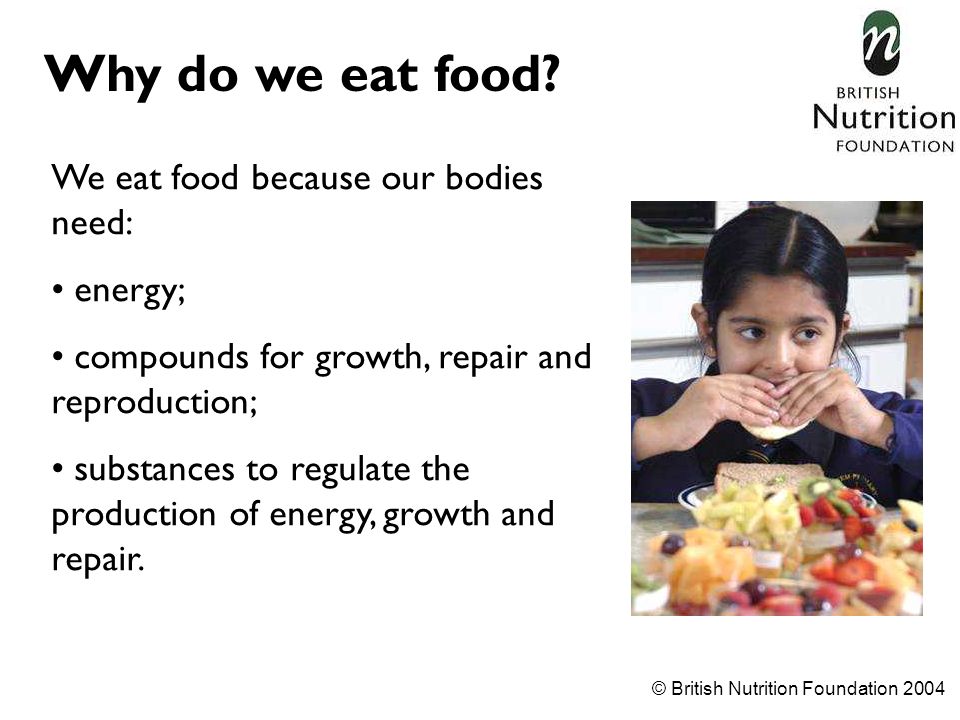 Why do we eat food?

n
BRITISH
Nutrition
FOUNDATION

We eat food because our bodies need:

• energy;

• compounds for growth, repair and reproduction;

• substances to regulate the production of energy, growth and repair.

© British Nutrition Foundation 2004